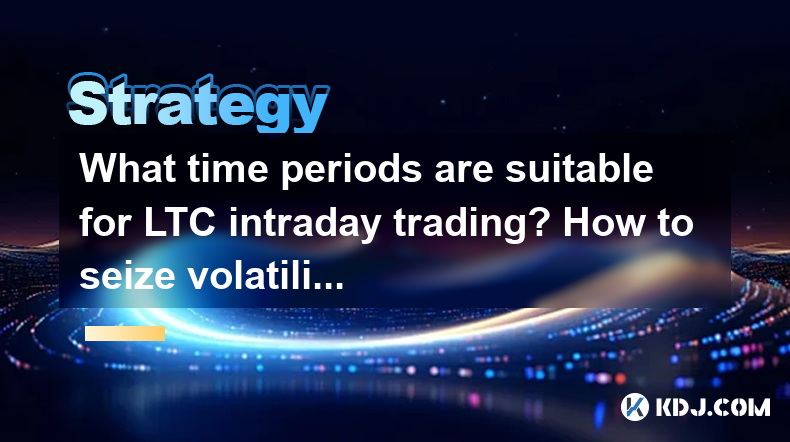 Strategy

What time periods are suitable for LTC intraday trading? How to seize volatili...

KDJ.COM